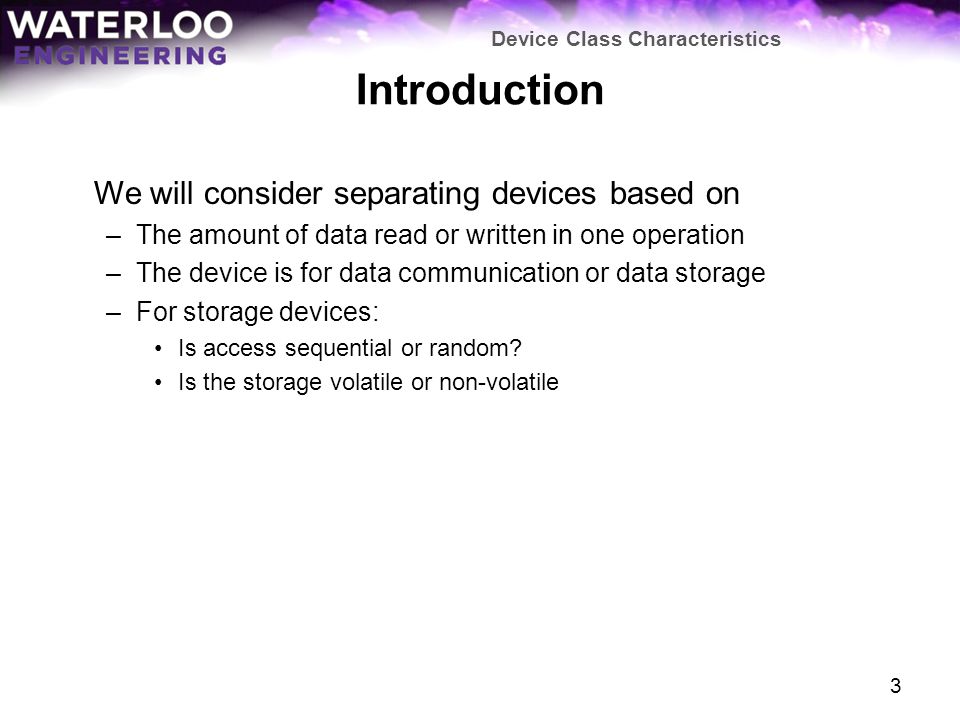 WATERLOO
ENGINEERING

Device Class Characteristics

Introduction

We will consider separating devices based on
– The amount of data read or written in one operation
– The device is for data communication or data storage
– For storage devices:
• Is access sequential or random?
• Is the storage volatile or non-volatile

3